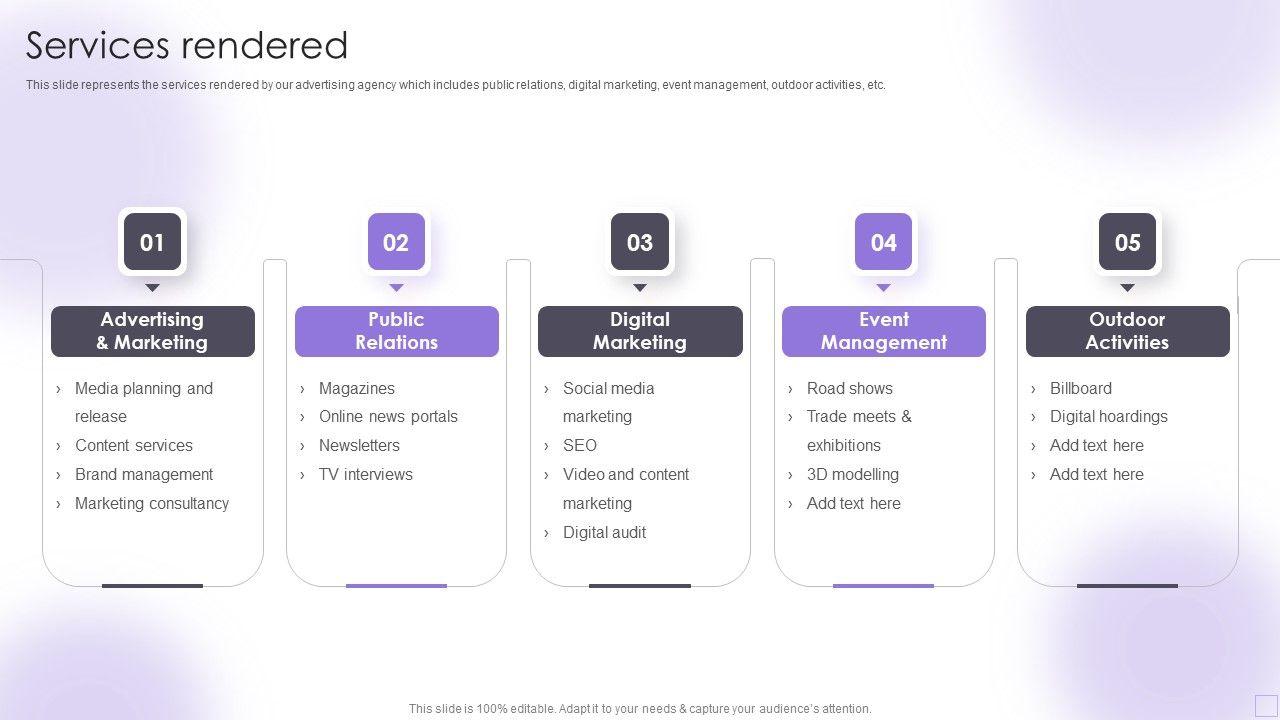 Services rendered

This slide represents the services rendered by our advertising agency which includes public relations, digital marketing, event management, outdoor activities, etc.

01

Advertising & Marketing

› Media planning and release
› Content services
› Brand management
› Marketing consultancy

02

Public Relations

› Magazines
› Online news portals
› Newsletters
› TV interviews

03

Digital Marketing

› Social media marketing
› SEO
› Video and content marketing
› Digital audit

04

Event Management

› Road shows
› Trade meets & exhibitions
› 3D modelling
› Add text here

05

Outdoor Activities

› Billboard
› Digital hoardings
› Add text here
› Add text here

This slide is 100% editable. Adapt it to your needs & capture your audience's attention.